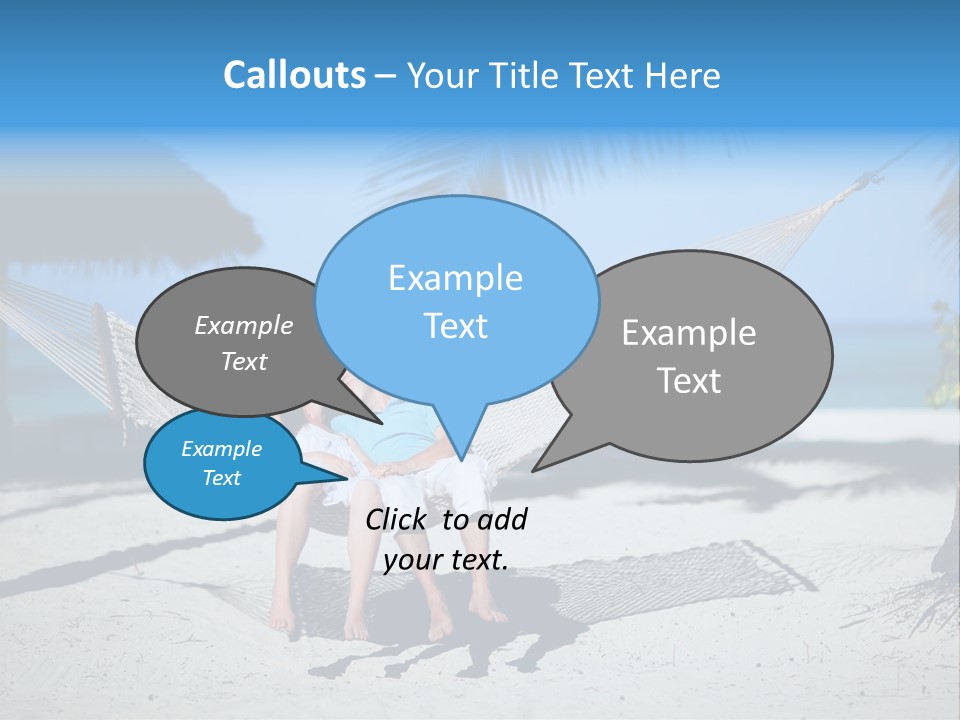 Callouts – Your Title Text Here

Example Text

Example Text

Example Text

Example Text

Click to add your text.